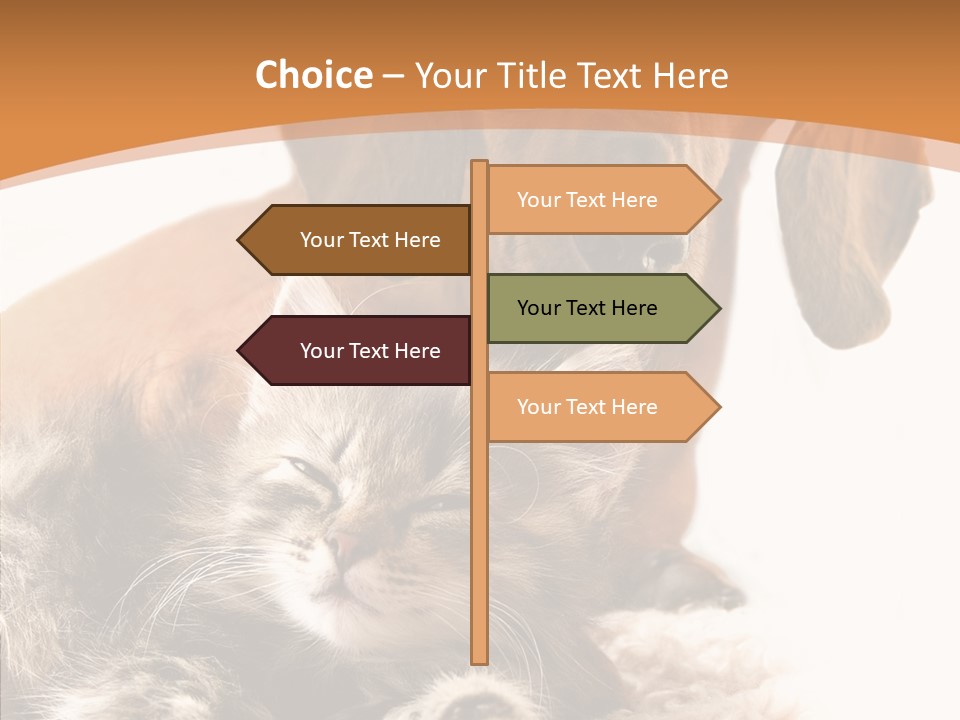 Choice – Your Title Text Here

Your Text Here

Your Text Here

Your Text Here

Your Text Here

Your Text Here